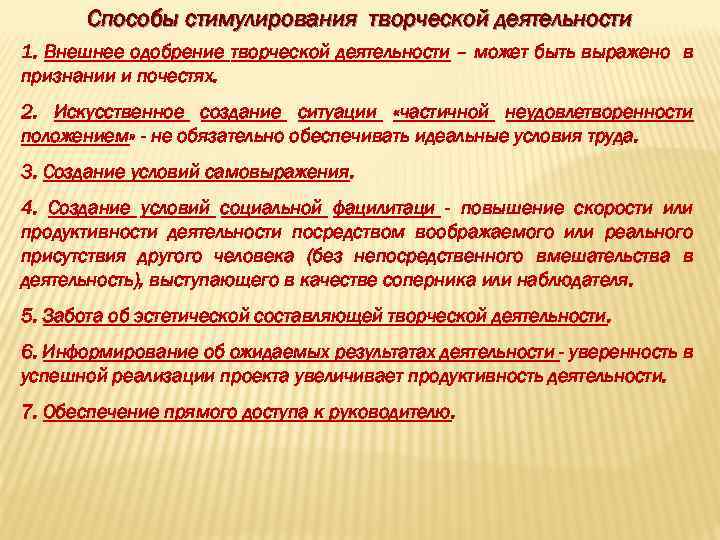 Способы стимулирования творческой деятельности

1. Внешнее одобрение творческой деятельности – может быть выражено в признании и почестях.

2. Искусственное создание ситуации «частичной неудовлетворенности положением» - не обязательно обеспечивать идеальные условия труда.

3. Создание условий самовыражения.

4. Создание условий социальной фацилитаци - повышение скорости или продуктивности деятельности посредством воображаемого или реального присутствия другого человека (без непосредственного вмешательства в деятельность), выступающего в качестве соперника или наблюдателя.

5. Забота об эстетической составляющей творческой деятельности.

6. Информирование об ожидаемых результатах деятельности - уверенность в успешной реализации проекта увеличивает продуктивность деятельности.

7. Обеспечение прямого доступа к руководителю.